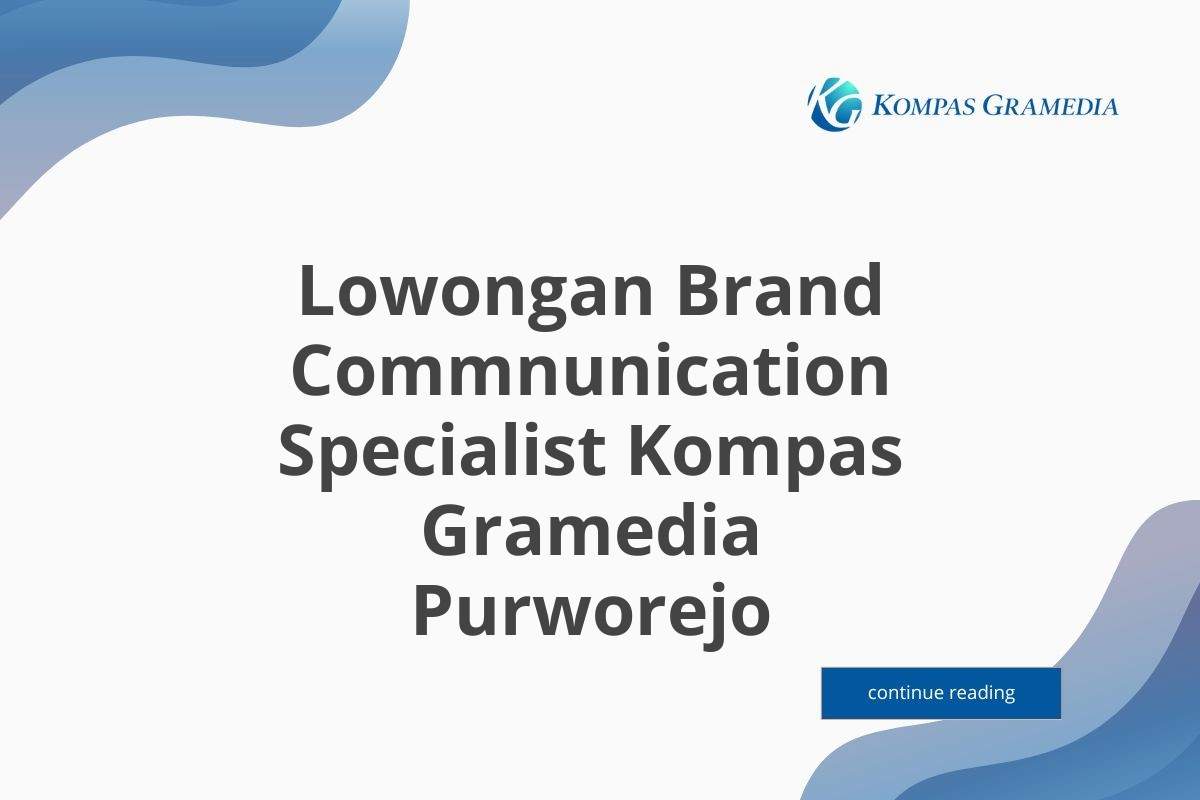 KG KOMPAS GRAMEDIA

Lowongan Brand Commnunication Specialist Kompas Gramedia Purworejo

continue reading